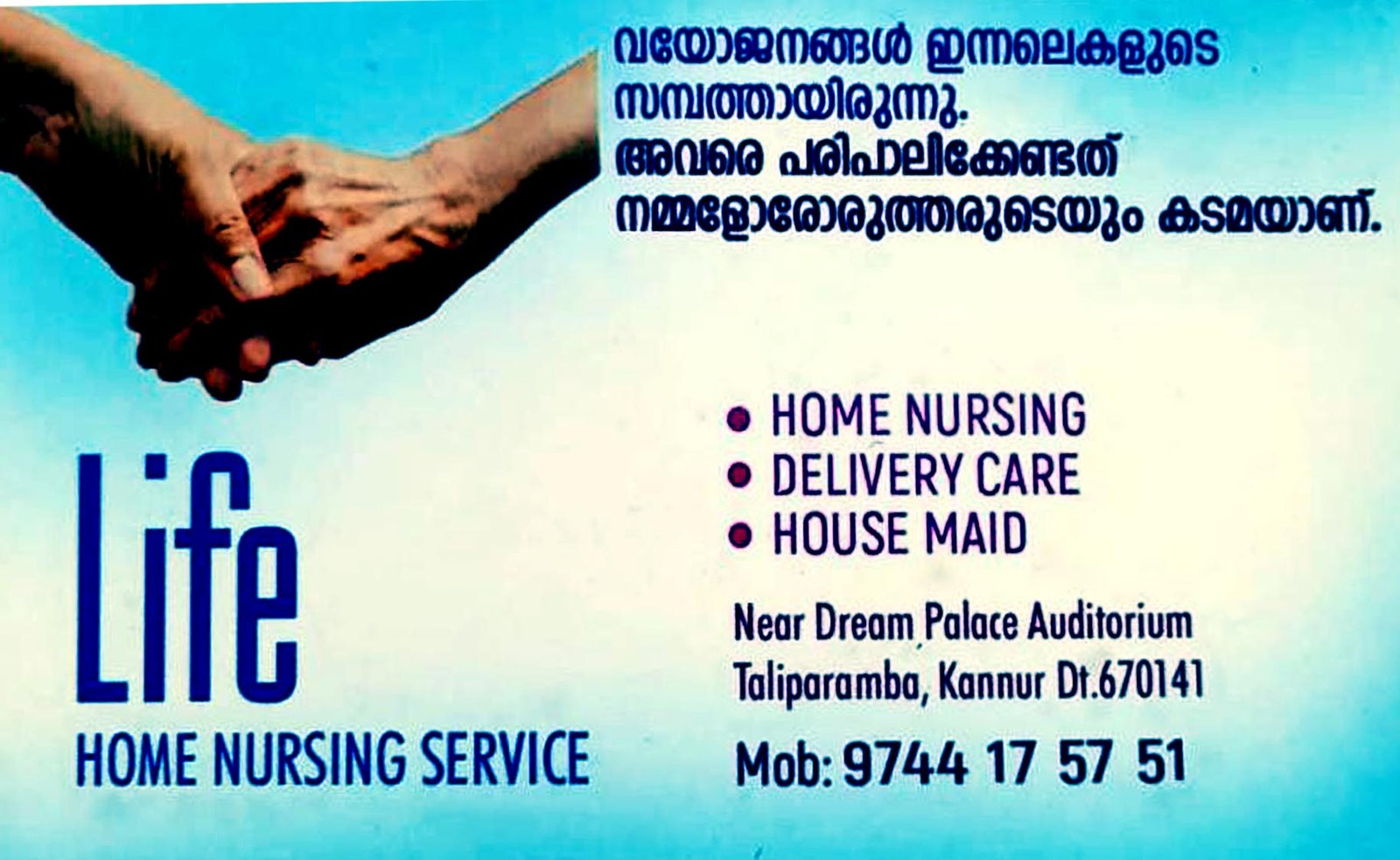 വയോജനങ്ങൾ ഇന്നലെകളുടെ സമ്പത്തായിരുന്നു.
അവരെ പരിപാലിക്കേണ്ടത് നമ്മളോരോരുത്തരുടെയും കടമയാണ്.

Life
HOME NURSING SERVICE

• HOME NURSING
• DELIVERY CARE
• HOUSE MAID

Near Dream Palace Auditorium
Taliparamba, Kannur Dt.670141

Mob: 9744 17 57 51